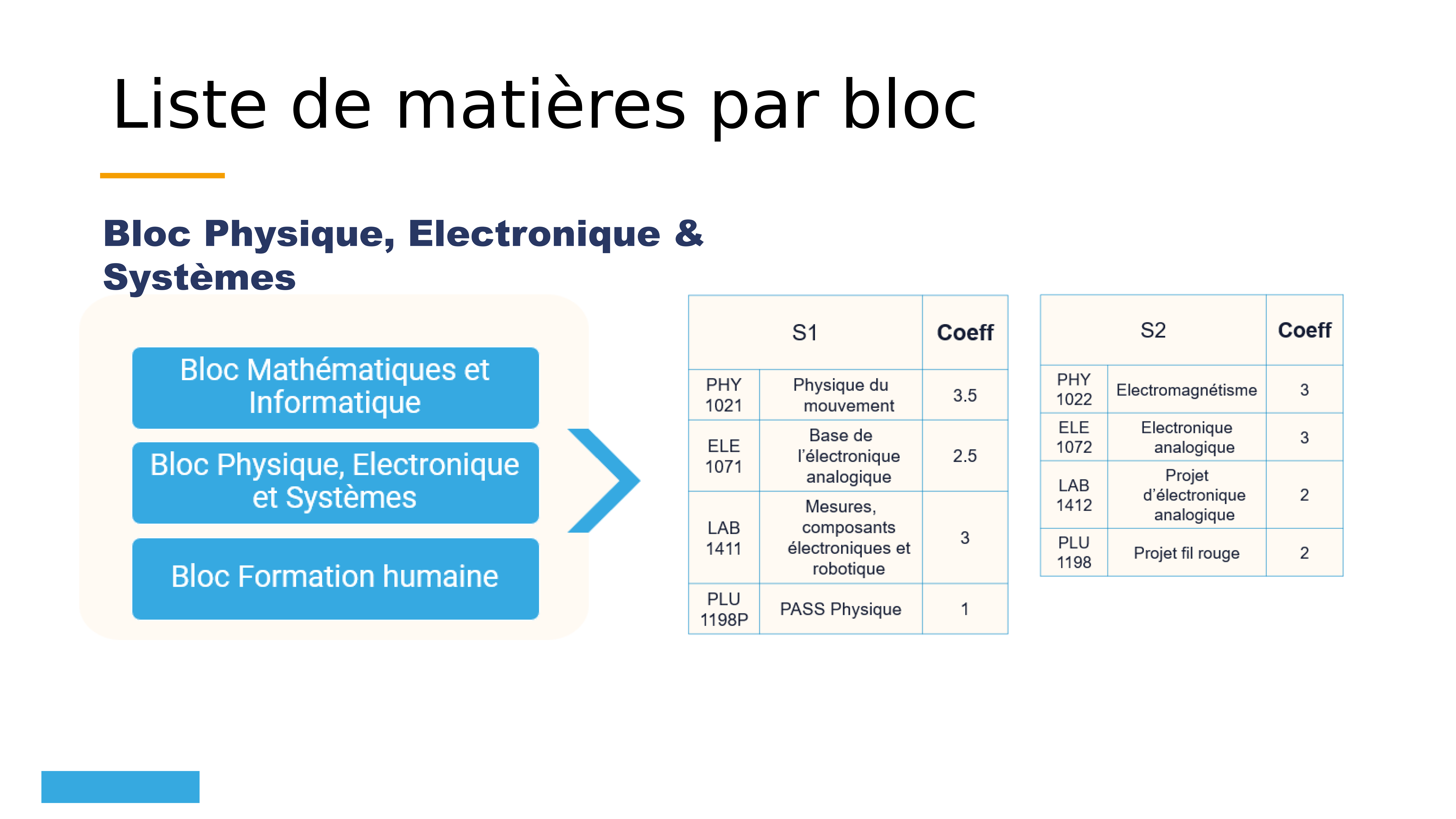 Liste de matières par bloc

Bloc Physique, Electronique & Systèmes

Bloc Mathématiques et Informatique

Bloc Physique, Electronique et Systèmes

Bloc Formation humaine

| S1 | | Coeff |
|---|---|---|
| PHY 1021 | Physique du mouvement | 3.5 |
| ELE 1071 | Base de l'électronique analogique | 2.5 |
| LAB 1411 | Mesures, composants électroniques et robotique | 3 |
| PLU 1198P | PASS Physique | 1 |

| S2 | | Coeff |
|---|---|---|
| PHY 1022 | Electromagnétisme | 3 |
| ELE 1072 | Electronique analogique | 3 |
| LAB 1412 | Projet d'électronique analogique | 2 |
| PLU 1198 | Projet fil rouge | 2 |